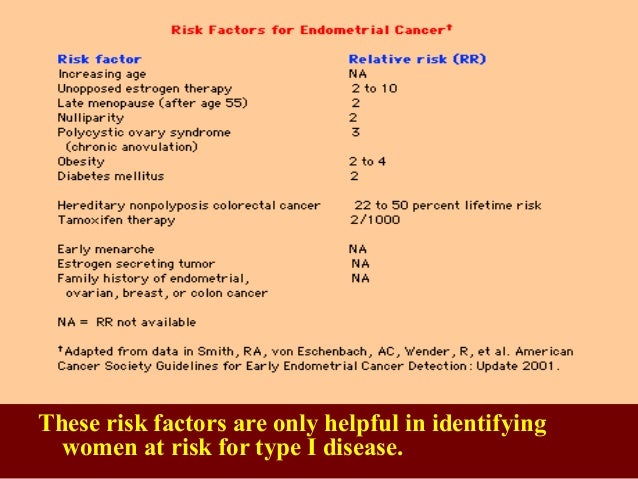 Risk Factors for Endometrial Cancer†

| Risk factor | Relative risk (RR) |
|---|---|
| Increasing age | NA |
| Unopposed estrogen therapy | 2 to 10 |
| Late menopause (after age 55) | 2 |
| Nulliparity | 2 |
| Polycystic ovary syndrome (chronic anovulation) | 3 |
| Obesity | 2 to 4 |
| Diabetes mellitus | 2 |
| Hereditary nonpolyposis colorectal cancer | 22 to 50 percent lifetime risk |
| Tamoxifen therapy | 2/1000 |
| Early menarche | NA |
| Estrogen secreting tumor | NA |
| Family history of endometrial, ovarian, breast, or colon cancer | NA |

NA = RR not available

†Adapted from data in Smith, RA, von Eschenbach, AC, Wender, R, et al. American Cancer Society Guidelines for Early Endometrial Cancer Detection: Update 2001.

These risk factors are only helpful in identifying women at risk for type I disease.